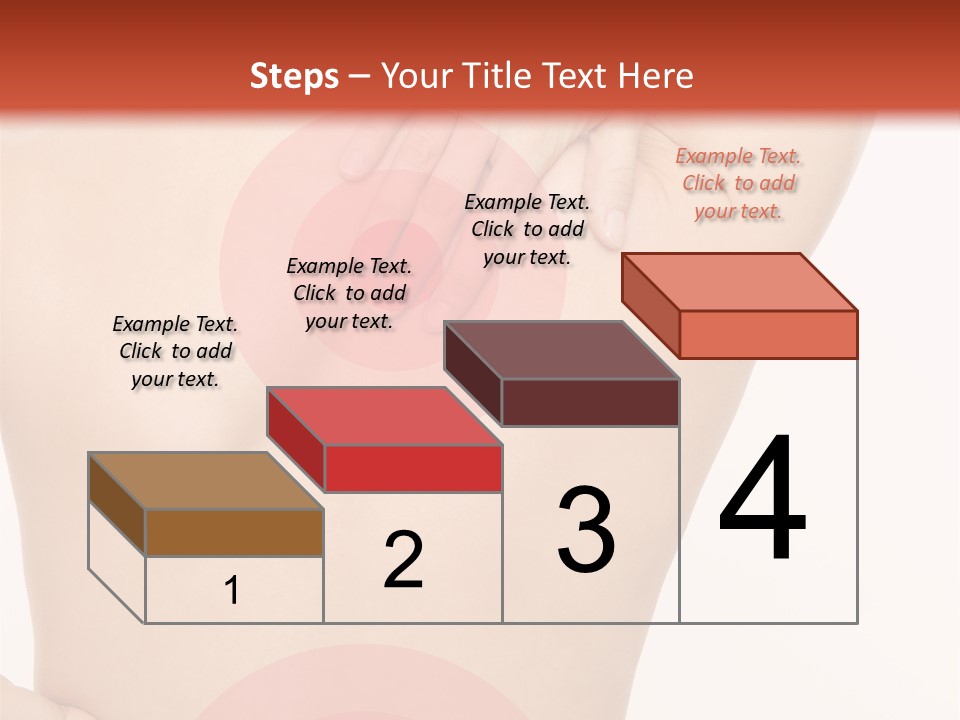 Steps – Your Title Text Here

Example Text. Click to add your text.

Example Text. Click to add your text.

Example Text. Click to add your text.

Example Text. Click to add your text.

1

2

3

4